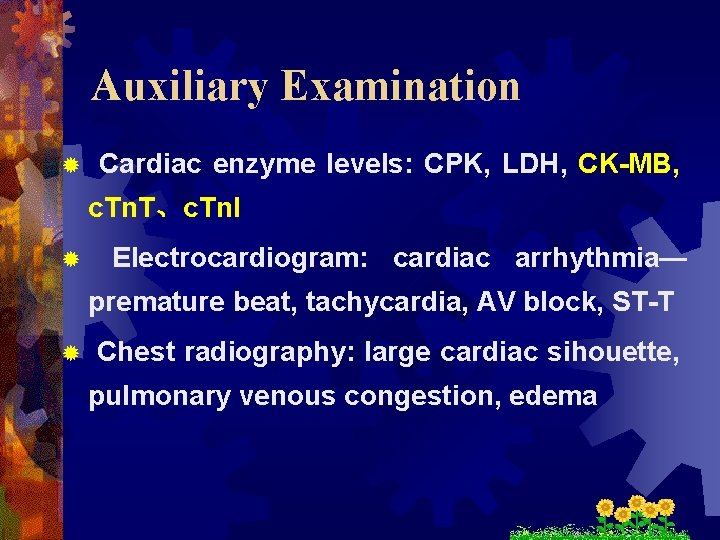 Auxiliary Examination

Cardiac enzyme levels: CPK, LDH, CK-MB, cTnT、cTnI

Electrocardiogram: cardiac arrhythmia—premature beat, tachycardia, AV block, ST-T

Chest radiography: large cardiac sihouette, pulmonary venous congestion, edema